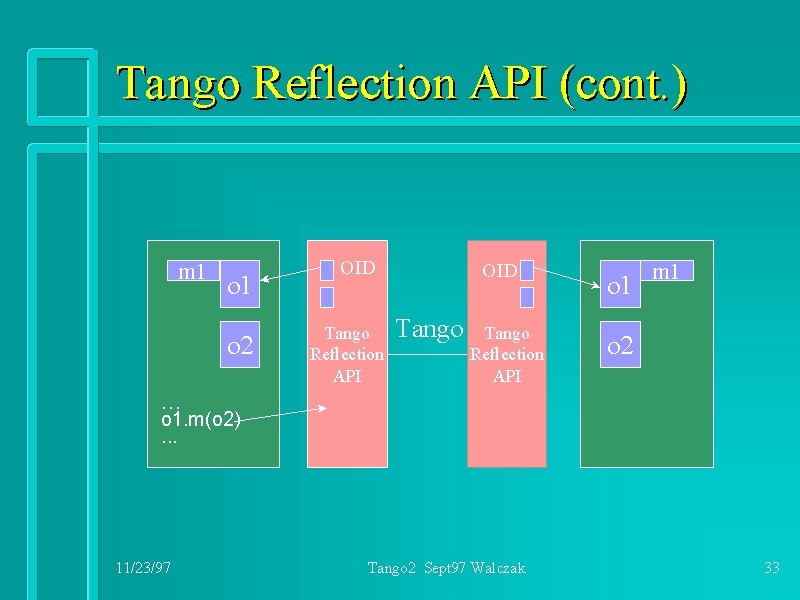 Tango Reflection API (cont.)

m1
o1
o2
...
o1.m(o2)
...

OID

Tango Reflection API

Tango

OID

Tango Reflection API

o1
m1
o2

11/23/97

Tango2 Sept97 Walczak

33